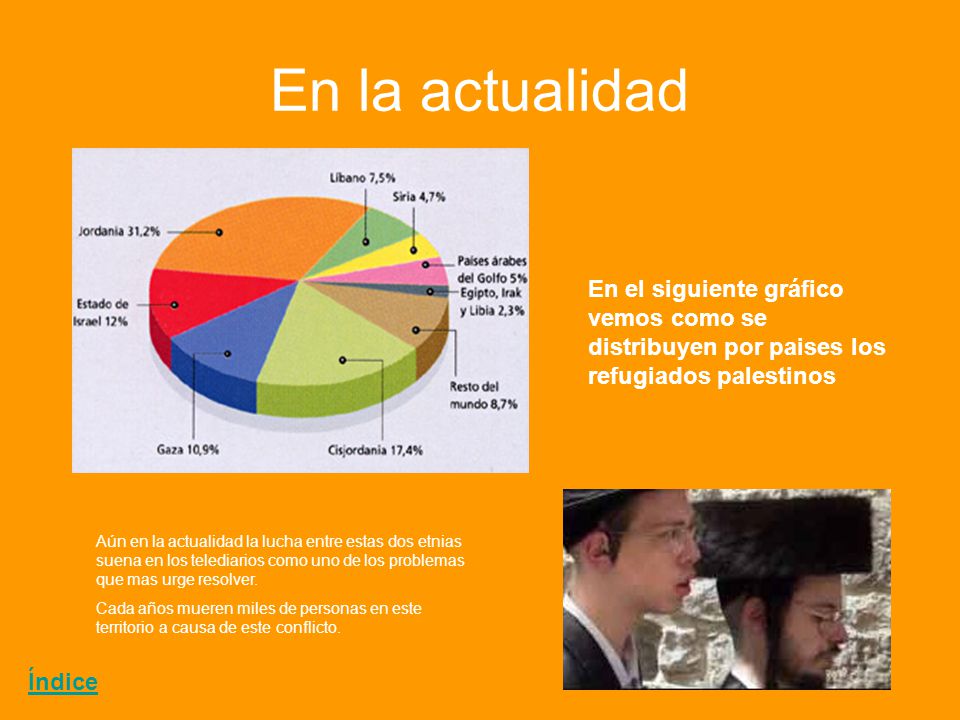 En la actualidad

Líbano 7,5%
Siria 4,7%
Jordania 31,2%
Países árabes del Golfo 5%
Egipto, Irak y Libia 2,3%
Estado de Israel 12%
Resto del mundo 8,7%
Gaza 10,9%
Cisjordania 17,4%

En el siguiente gráfico vemos como se distribuyen por paises los refugiados palestinos

Aún en la actualidad la lucha entre estas dos etnias suena en los telediarios como uno de los problemas que mas urge resolver.

Cada años mueren miles de personas en este territorio a causa de este conflicto.

Índice